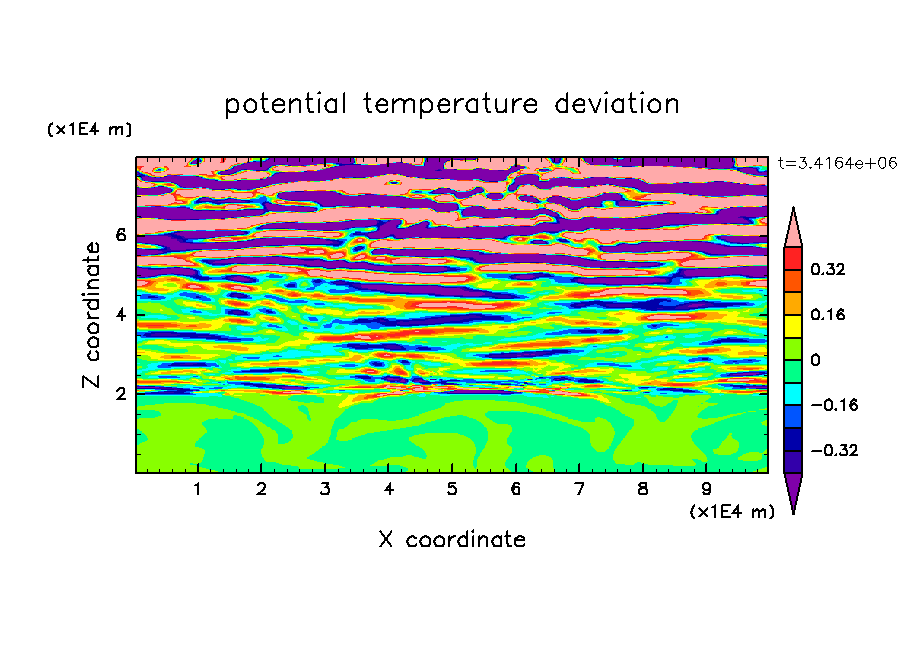 potential temperature deviation

(x1E4 m)

t=3.4164e+06

Z coordinate

6
4
2

0.32
0.16
0
−0.16
−0.32

1 2 3 4 5 6 7 8 9

(x1E4 m)

X coordinate